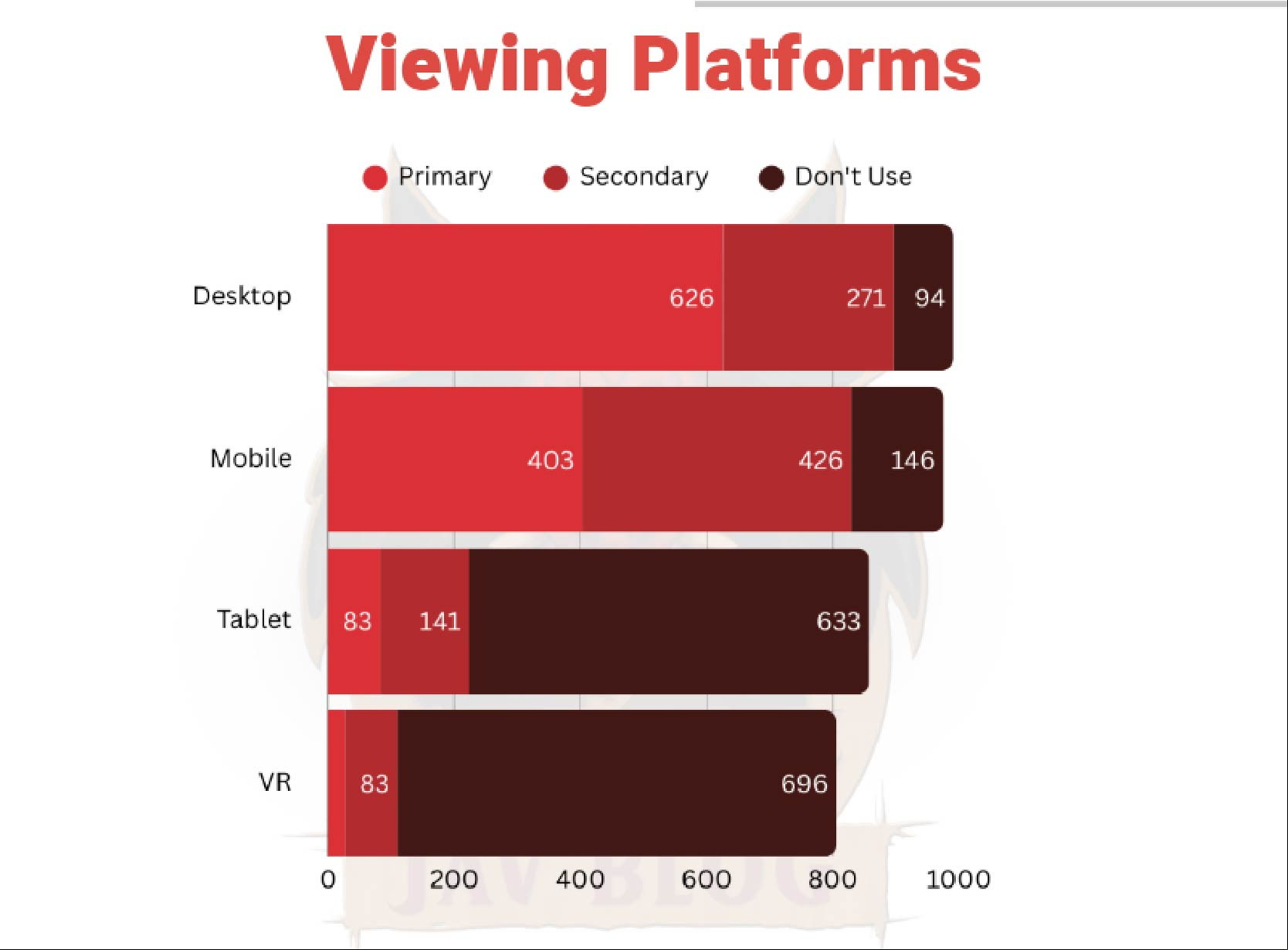 Viewing Platforms

Primary Secondary Don't Use

Desktop 626 271 94
Mobile 403 426 146
Tablet 83 141 633
VR 83 696

0 200 400 600 800 1000

JAVBLOG